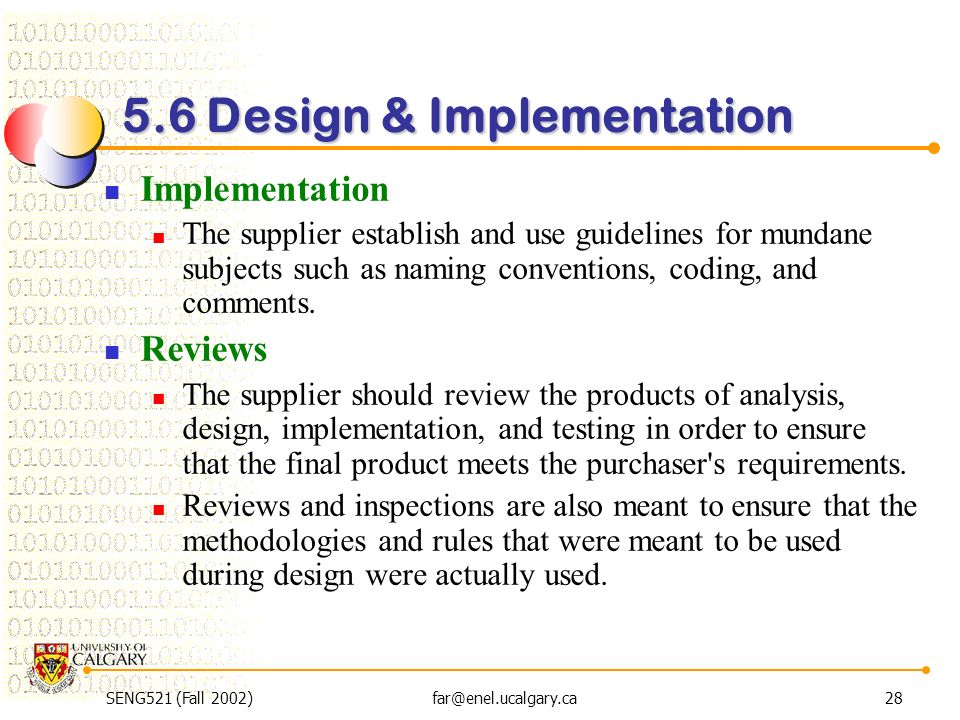 5.6 Design & Implementation

Implementation

The supplier establish and use guidelines for mundane subjects such as naming conventions, coding, and comments.

Reviews

The supplier should review the products of analysis, design, implementation, and testing in order to ensure that the final product meets the purchaser's requirements.

Reviews and inspections are also meant to ensure that the methodologies and rules that were meant to be used during design were actually used.

UNIVERSITY OF CALGARY

SENG521 (Fall 2002)

far@enel.ucalgary.ca

28